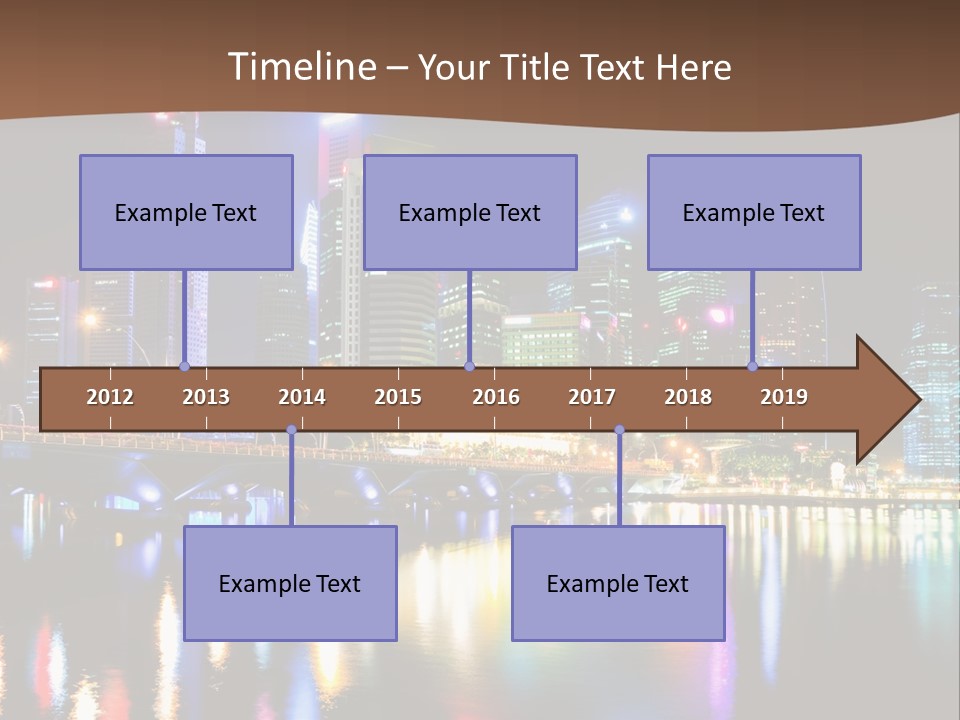 Timeline – Your Title Text Here

Example Text

Example Text

Example Text

2012 2013 2014 2015 2016 2017 2018 2019

Example Text

Example Text